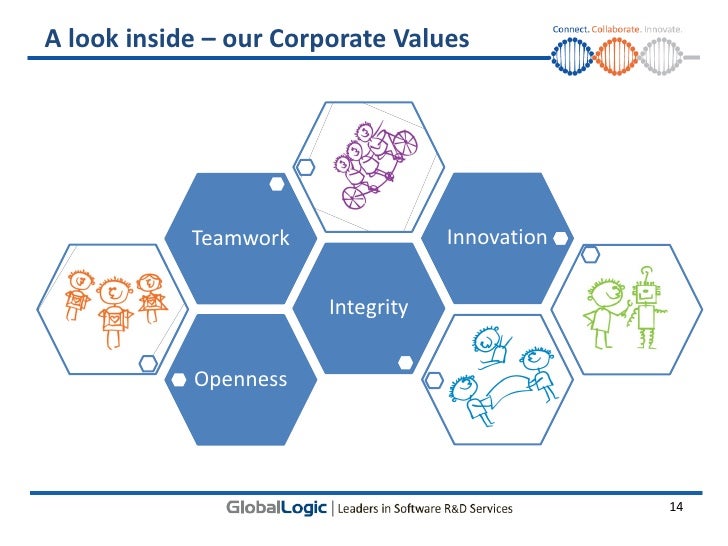 A look inside – our Corporate Values

Connect. Collaborate. Innovate.

Teamwork

Innovation

Integrity

Openness

GlobalLogic | Leaders in Software R&D Services

14